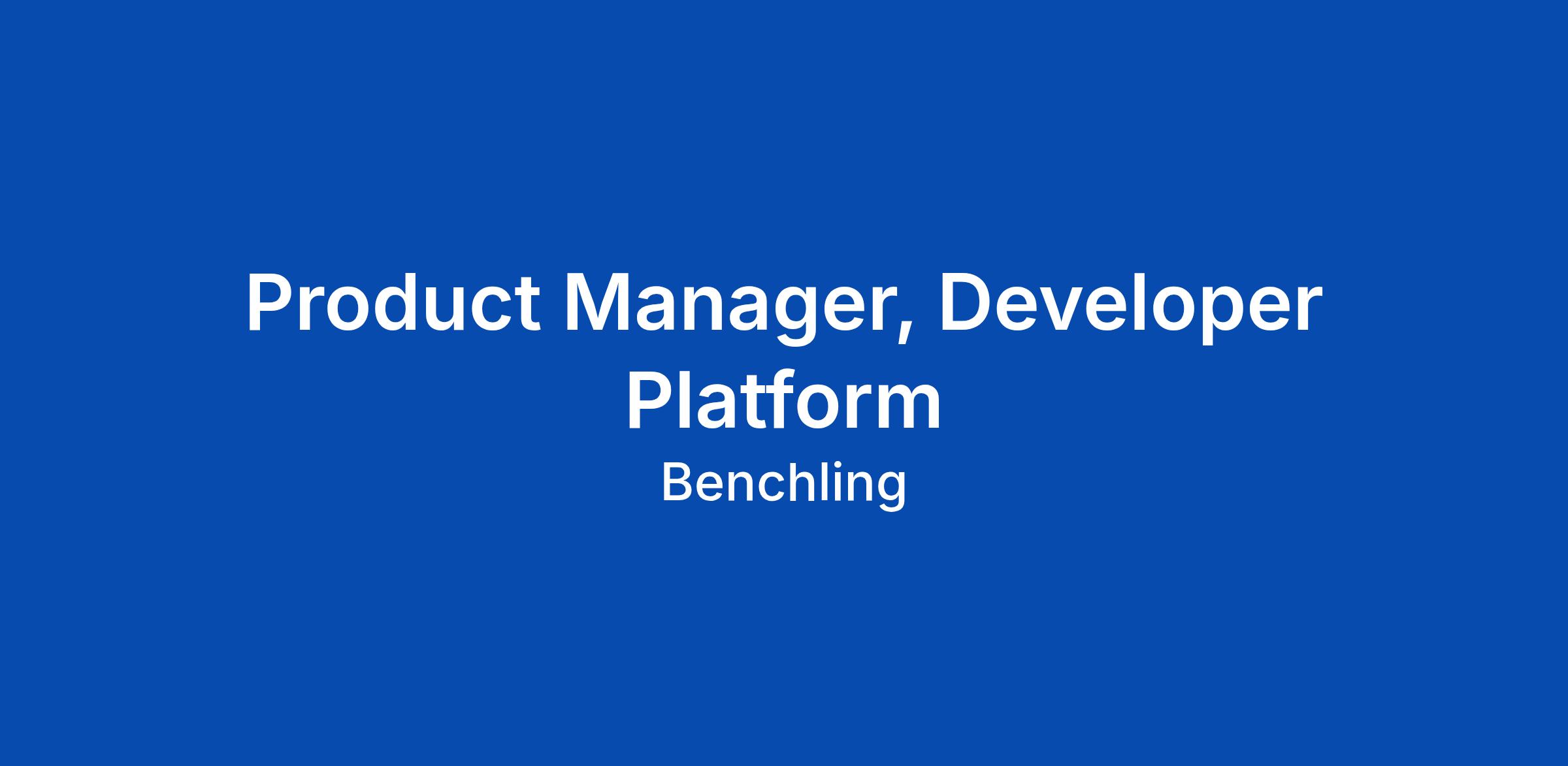 Product Manager, Developer Platform

Benchling